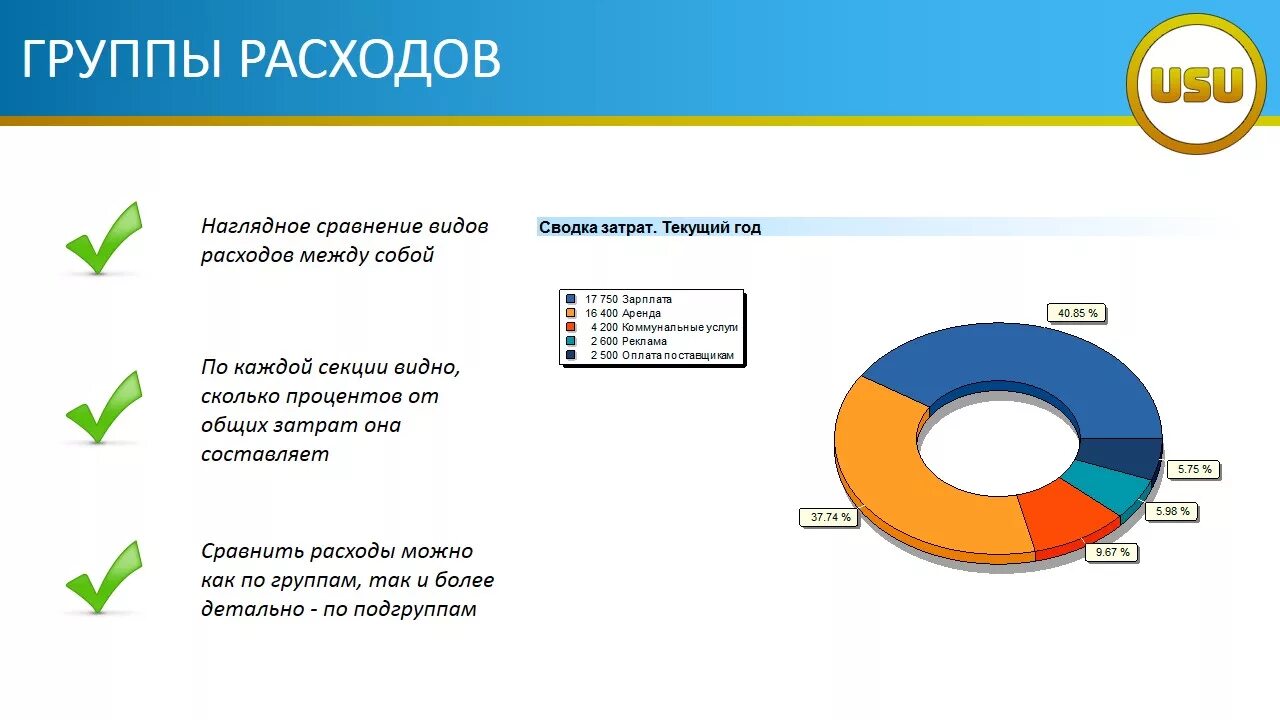 ГРУППЫ РАСХОДОВ

USU

Наглядное сравнение видов расходов между собой

По каждой секции видно, сколько процентов от общих затрат она составляет

Сравнить расходы можно как по группам, так и более детально - по подгруппам

Сводка затрат. Текущий год

17 750 Зарплата
16 400 Аренда
4 200 Коммунальные услуги
2 600 Реклама
2 500 Оплата поставщикам

40.85 %
5.75 %
5.98 %
9.67 %
37.74 %